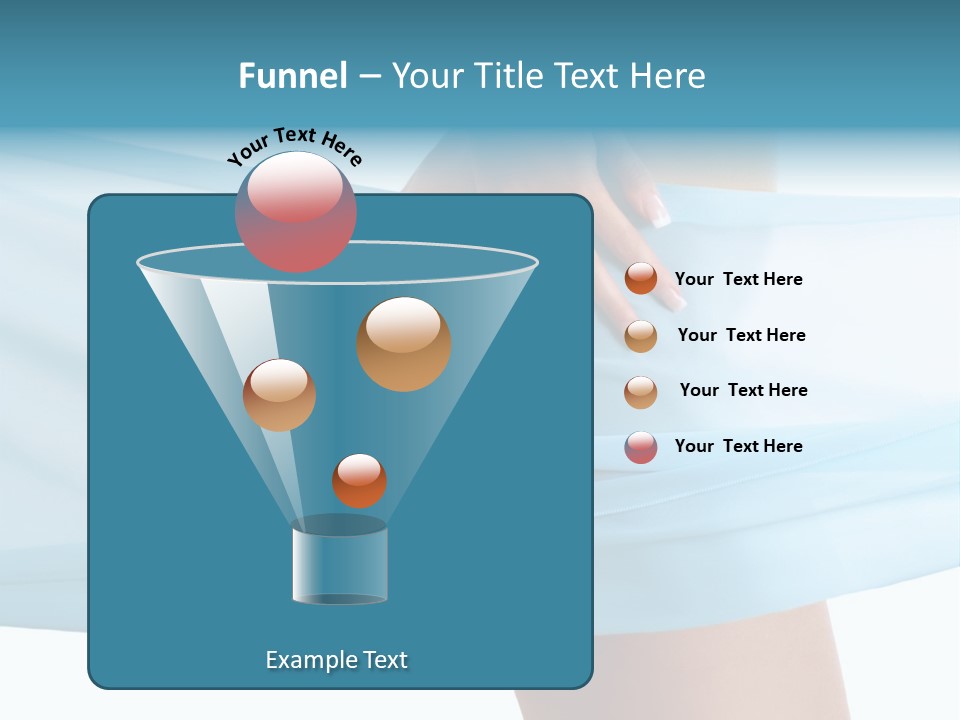 Funnel – Your Title Text Here

Your Text Here

Your Text Here

Your Text Here

Your Text Here

Your Text Here

Example Text